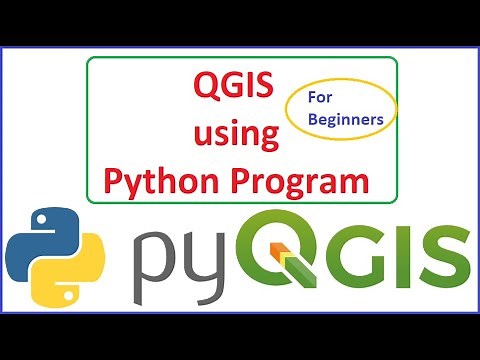 QGIS using Python Program

For Beginners

pyQGIS